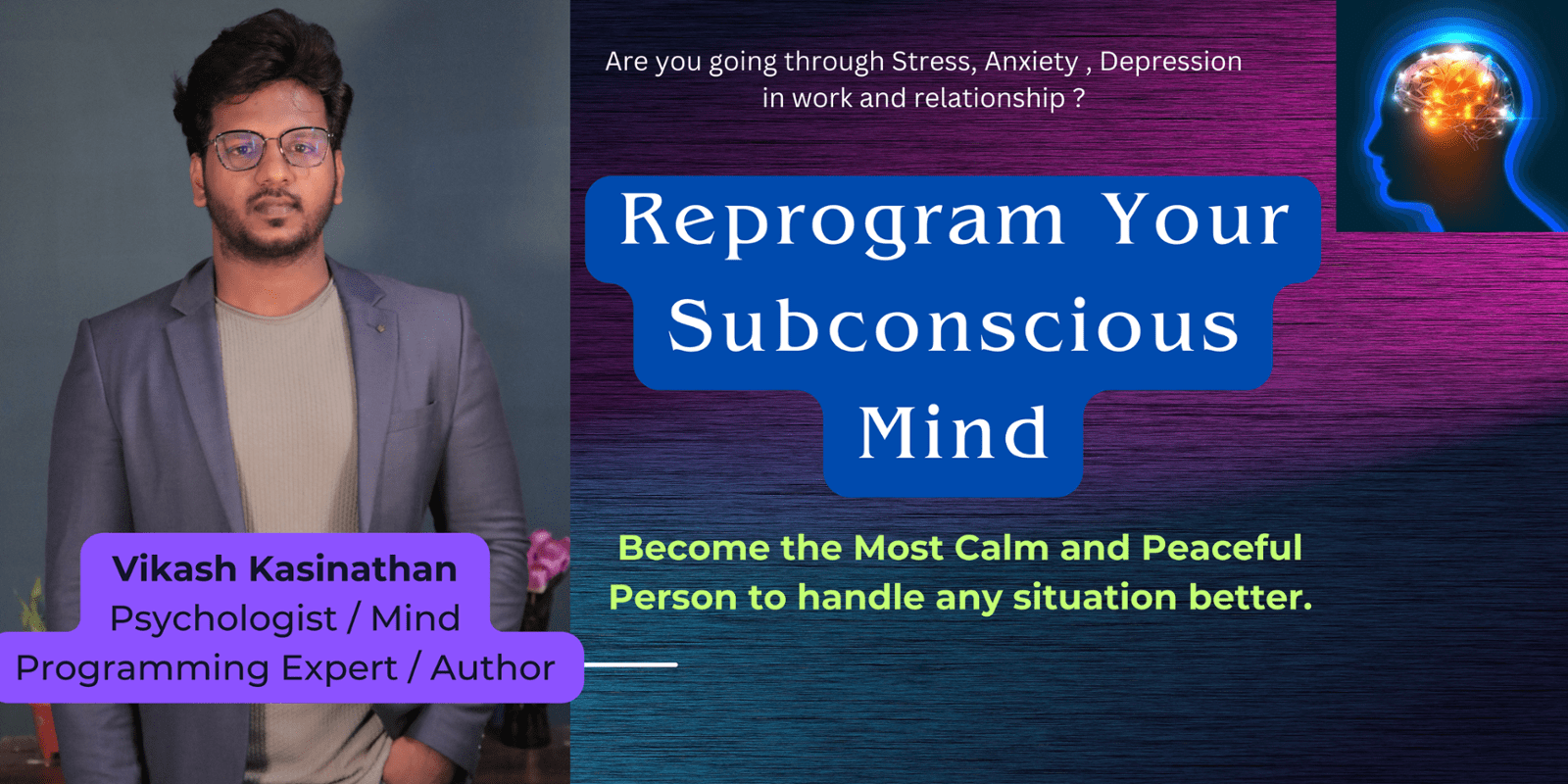 Are you going through Stress, Anxiety , Depression in work and relationship ?

Reprogram Your Subconscious Mind

Become the Most Calm and Peaceful Person to handle any situation better.

Vikash Kasinathan
Psychologist / Mind Programming Expert / Author